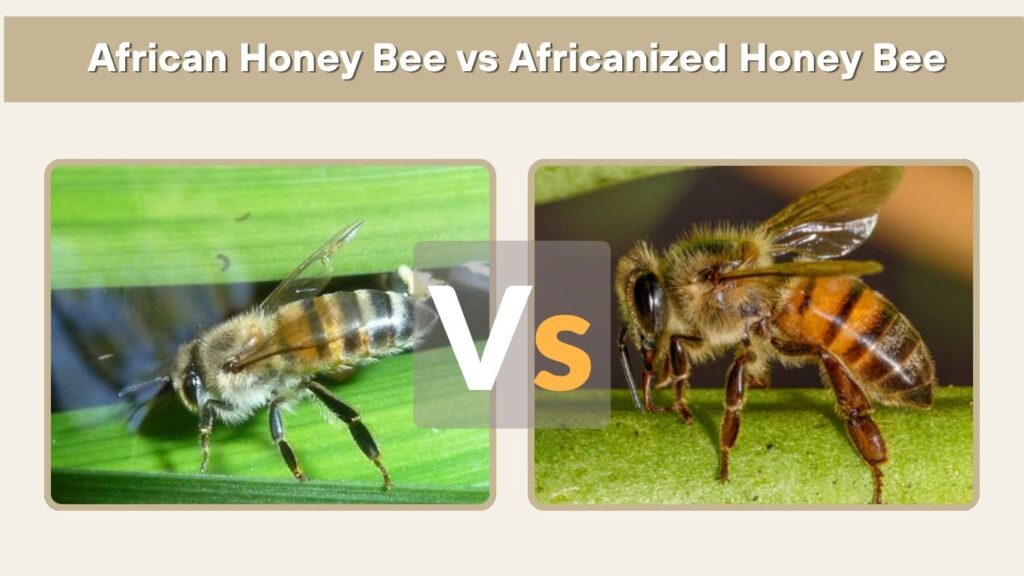 African Honey Bee vs Africanized Honey Bee

Vs